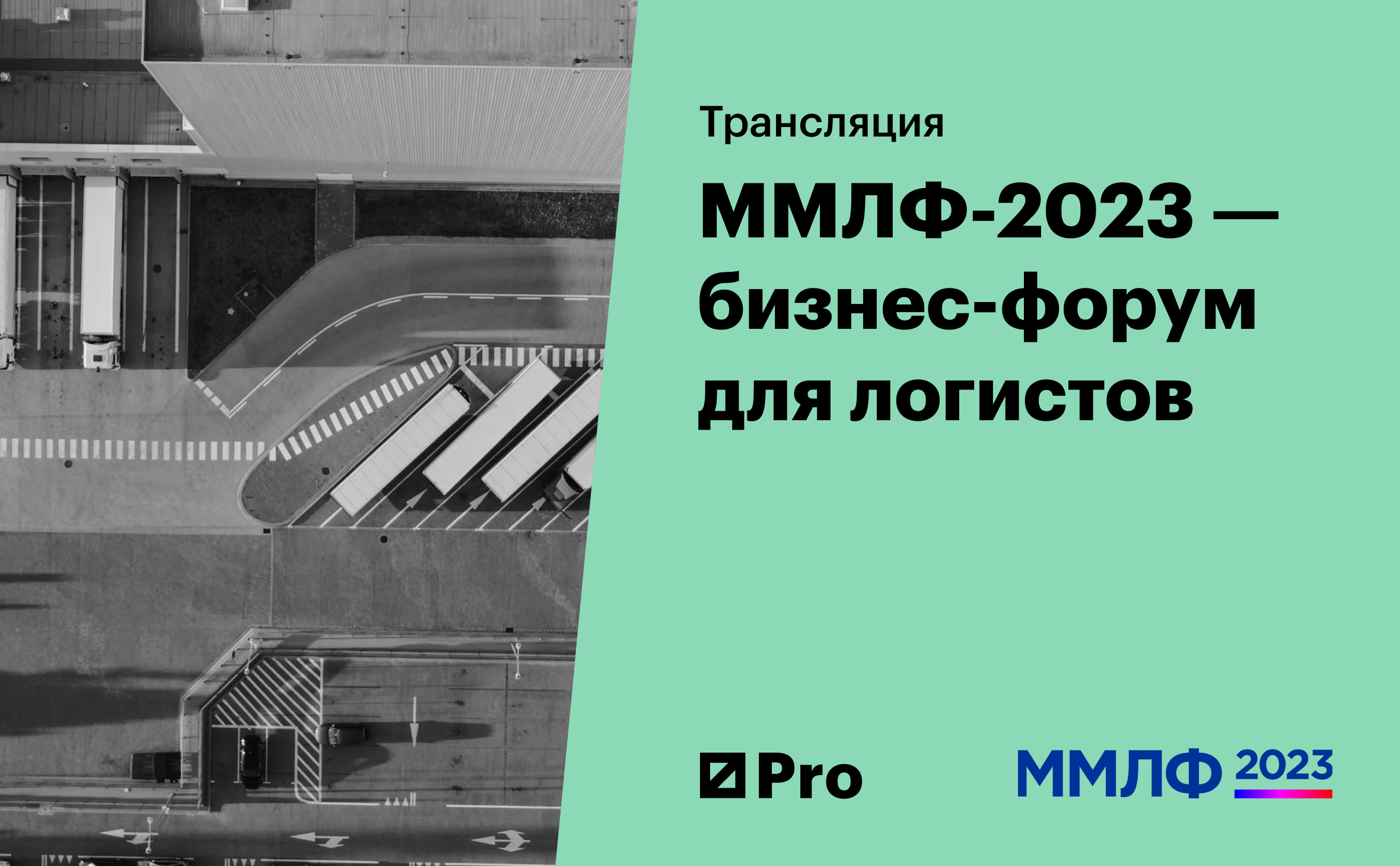 Трансляция

ММЛФ-2023 — бизнес-форум для логистов

Pro

ММЛФ 2023